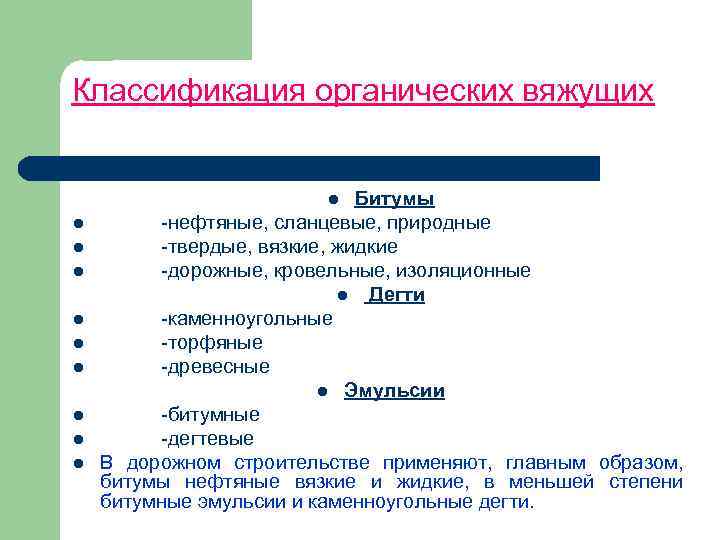 Классификация органических вяжущих

● Битумы

● -нефтяные, сланцевые, природные

● -твердые, вязкие, жидкие

● -дорожные, кровельные, изоляционные

● Дегти

● -каменноугольные

● -торфяные

● -древесные

● Эмульсии

● -битумные

● -дегтевые

● В дорожном строительстве применяют, главным образом, битумы нефтяные вязкие и жидкие, в меньшей степени битумные эмульсии и каменноугольные дегти.